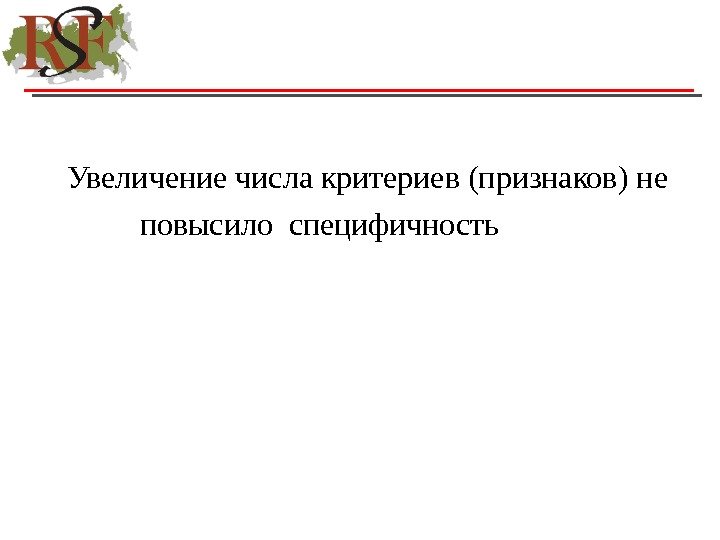 RSF

Увеличение числа критериев (признаков) не повысило специфичность